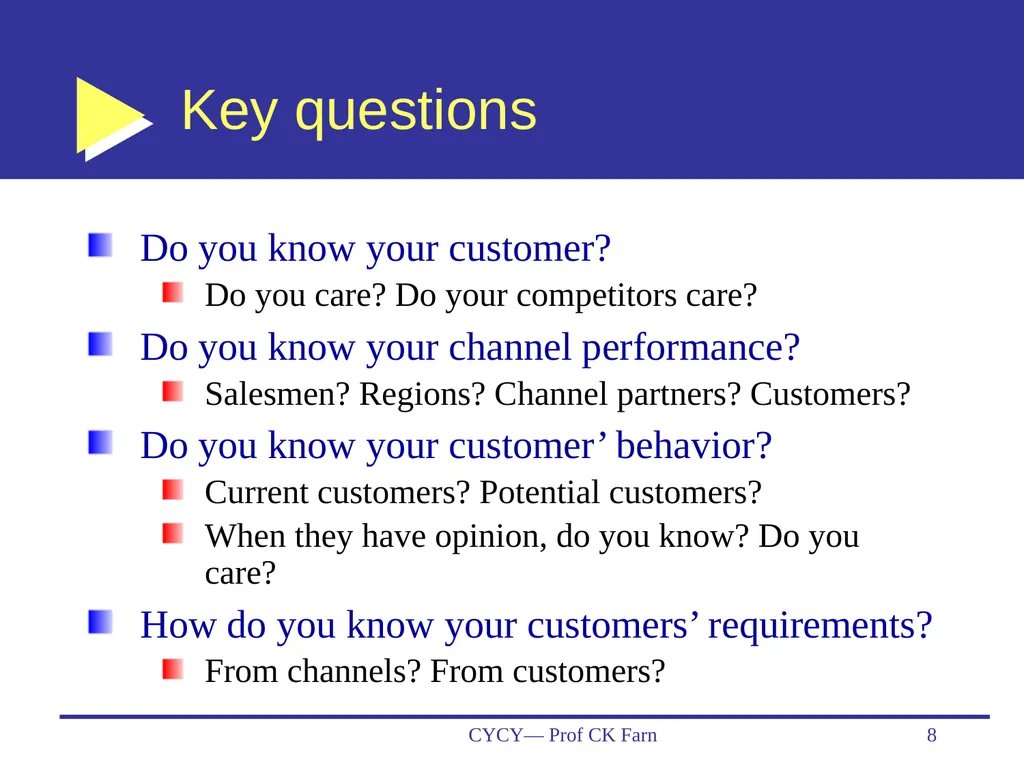 Key questions

Do you know your customer?

Do you care? Do your competitors care?

Do you know your channel performance?

Salesmen? Regions? Channel partners? Customers?

Do you know your customer’ behavior?

Current customers? Potential customers?

When they have opinion, do you know? Do you care?

How do you know your customers’ requirements?

From channels? From customers?

CYCY— Prof CK Farn

8